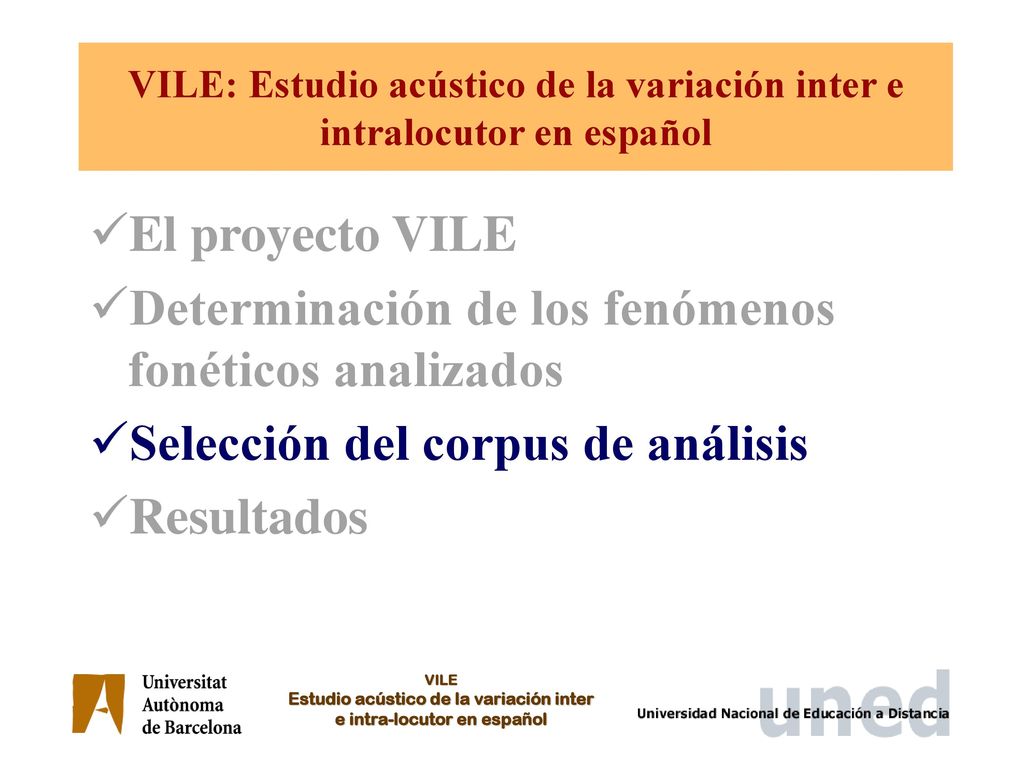 VILE: Estudio acústico de la variación inter e intralocutor en español

✓El proyecto VILE
✓Determinación de los fenómenos fonéticos analizados
✓Selección del corpus de análisis
✓Resultados

Universitat Autònoma de Barcelona

VILE
Estudio acústico de la variación inter e intra-locutor en español

uned
Universidad Nacional de Educación a Distancia